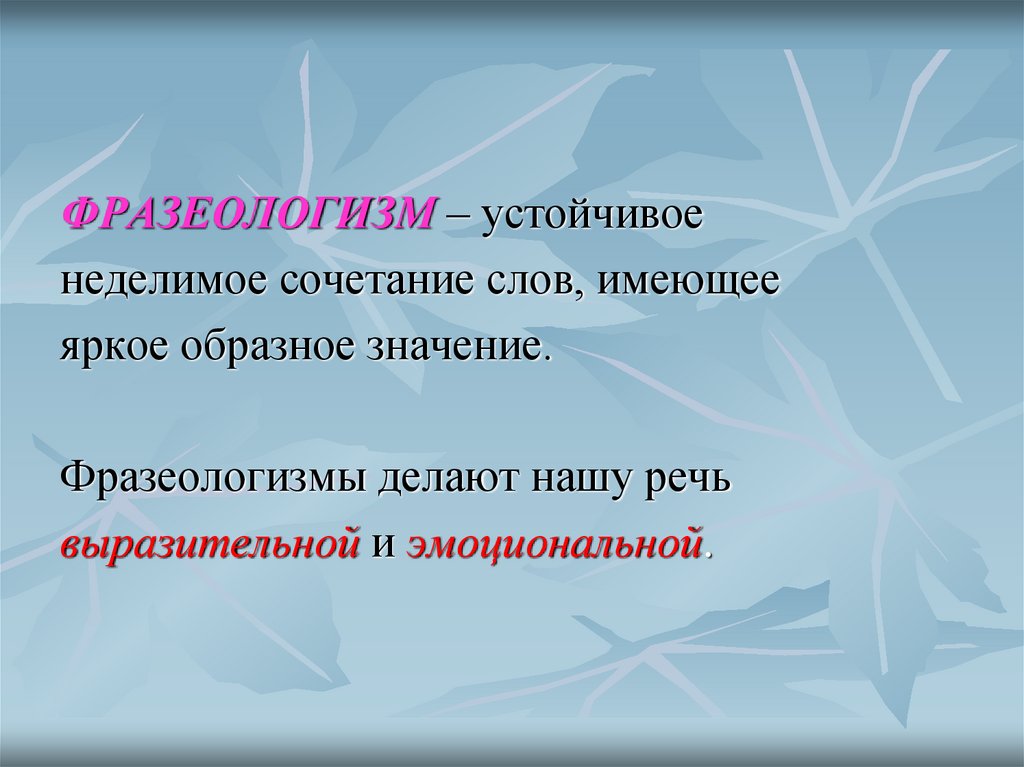 ФРАЗЕОЛОГИЗМ – устойчивое неделимое сочетание слов, имеющее яркое образное значение.

Фразеологизмы делают нашу речь выразительной и эмоциональной.